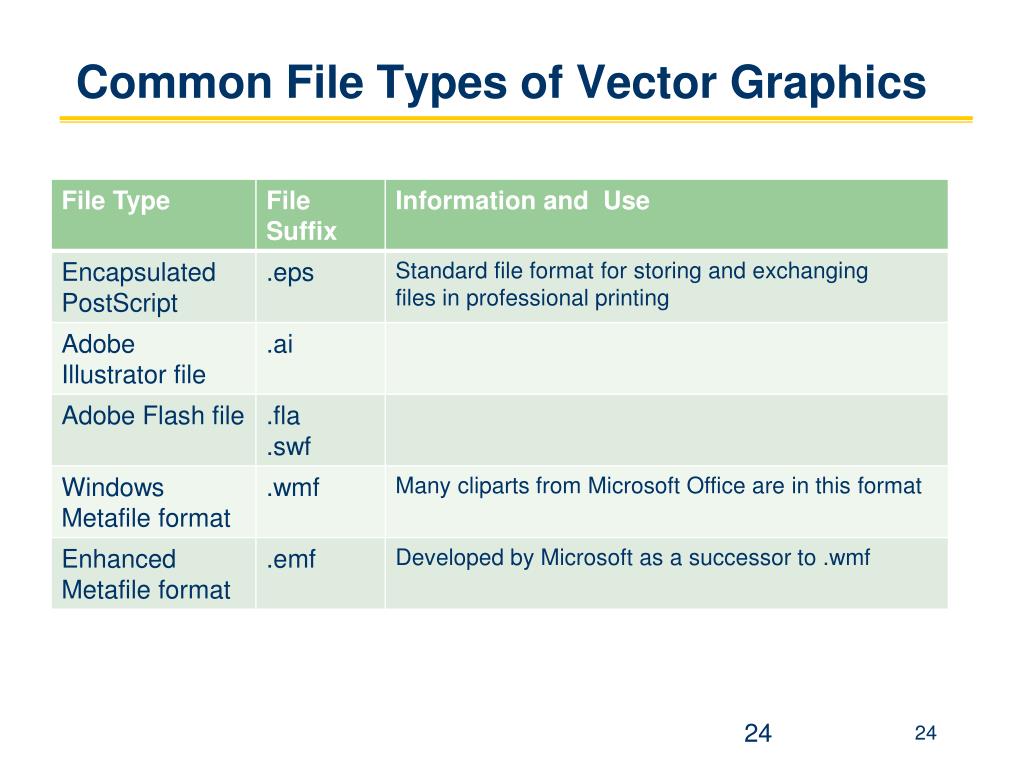 Common File Types of Vector Graphics

| File Type | File Suffix | Information and  Use |
|---|---|---|
| Encapsulated PostScript | .eps | Standard file format for storing and exchanging files in professional printing |
| Adobe Illustrator file | .ai | |
| Adobe Flash file | .fla .swf | |
| Windows Metafile format | .wmf | Many cliparts from Microsoft Office are in this format |
| Enhanced Metafile format | .emf | Developed by Microsoft as a successor to .wmf |

24

24